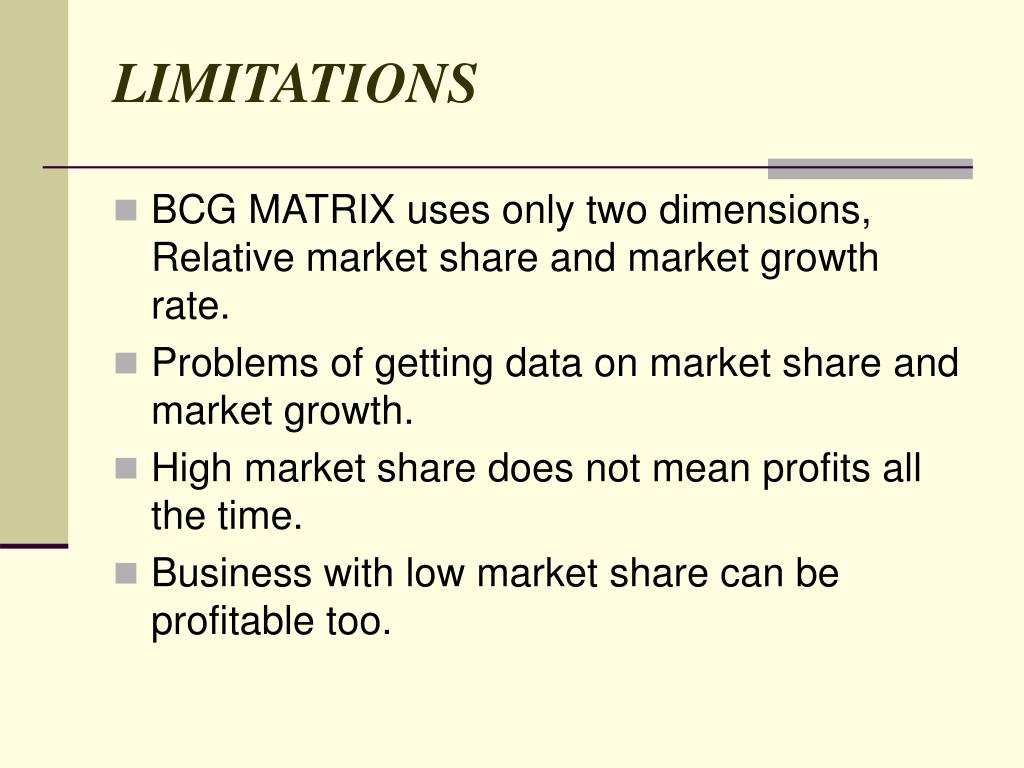 LIMITATIONS

- BCG MATRIX uses only two dimensions, Relative market share and market growth rate.
- Problems of getting data on market share and market growth.
- High market share does not mean profits all the time.
- Business with low market share can be profitable too.